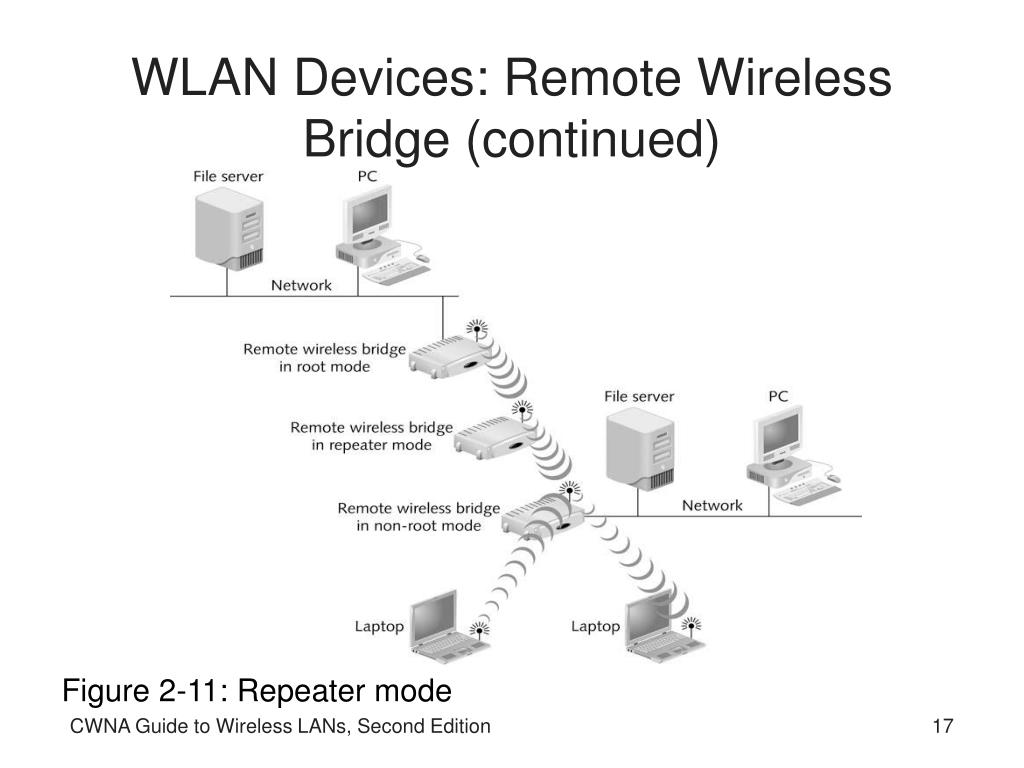 WLAN Devices: Remote Wireless Bridge (continued)

File server
PC
Network
Remote wireless bridge in root mode
Remote wireless bridge in repeater mode
File server
PC
Remote wireless bridge in non-root mode
Network
Laptop
Laptop

Figure 2-11: Repeater mode

CWNA Guide to Wireless LANs, Second Edition
17